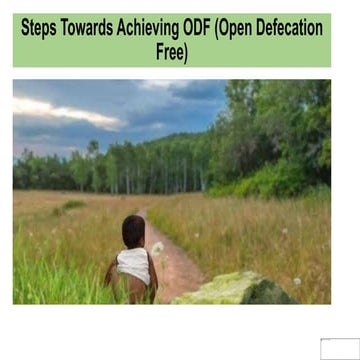 Steps Towards Achieving ODF (Open Defecation Free)